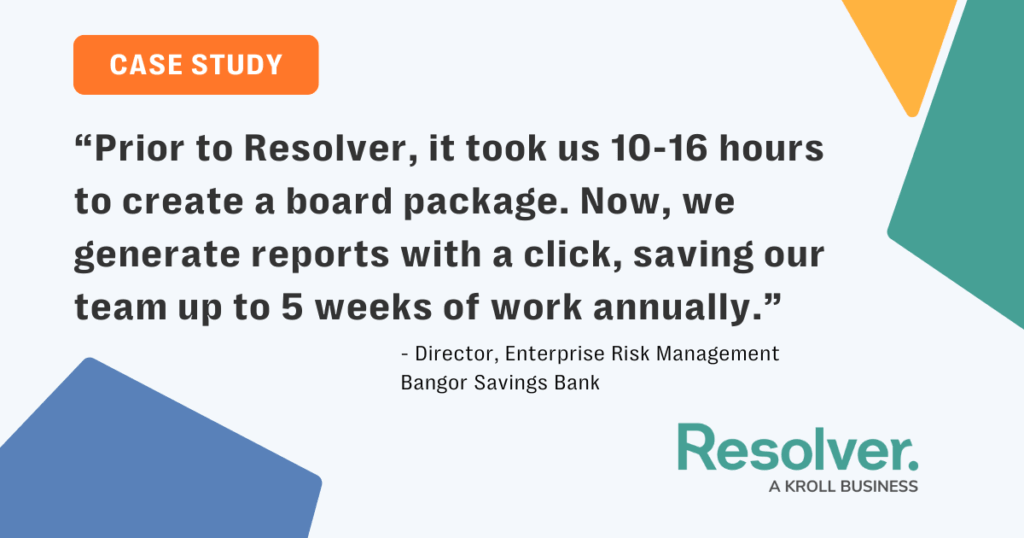 CASE STUDY

“Prior to Resolver, it took us 10-16 hours to create a board package. Now, we generate reports with a click, saving our team up to 5 weeks of work annually.”

- Director, Enterprise Risk Management
Bangor Savings Bank

Resolver.
A KROLL BUSINESS